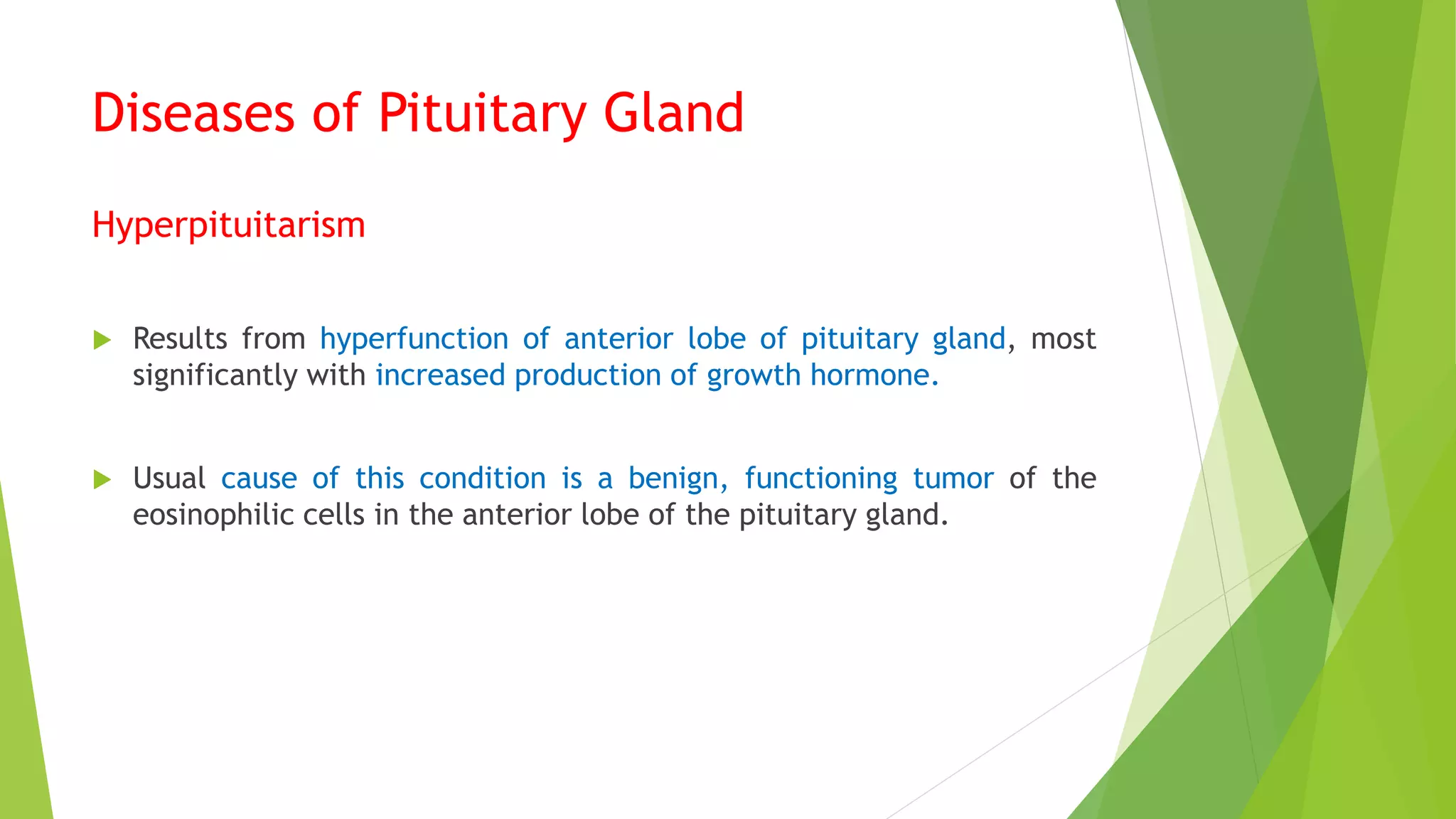 Diseases of Pituitary Gland

Hyperpituitarism

Results from hyperfunction of anterior lobe of pituitary gland, most significantly with increased production of growth hormone.

Usual cause of this condition is a benign, functioning tumor of the eosinophilic cells in the anterior lobe of the pituitary gland.